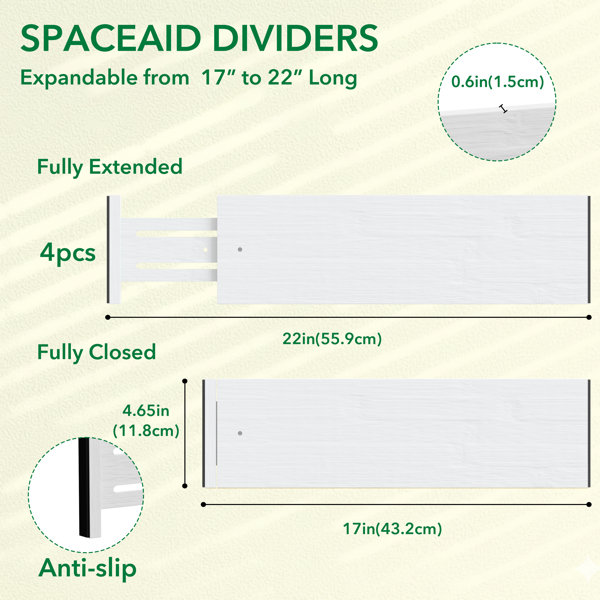 SPACEAID DIVIDERS

Expandable from 17" to 22" Long

0.6in(1.5cm)

Fully Extended

4pcs

22in(55.9cm)

Fully Closed

4.65in
(11.8cm)

17in(43.2cm)

Anti-slip